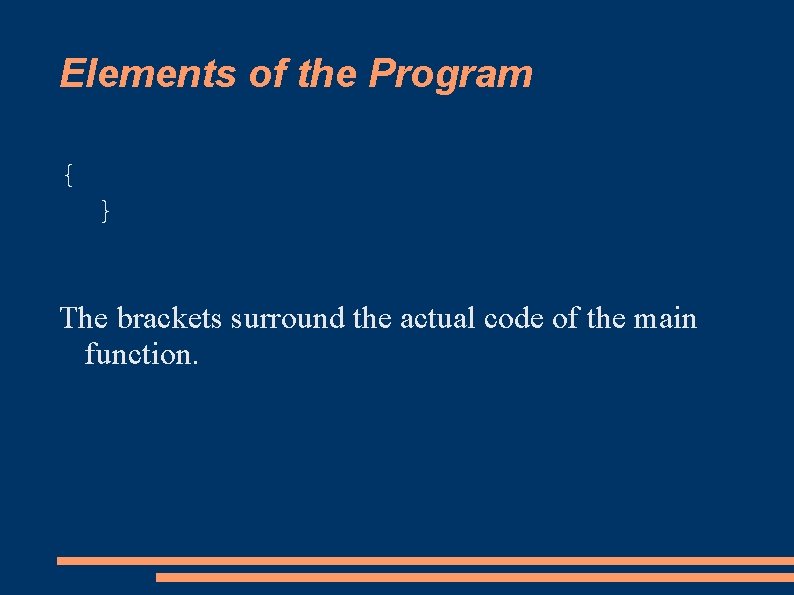 Elements of the Program

{
}

The brackets surround the actual code of the main function.